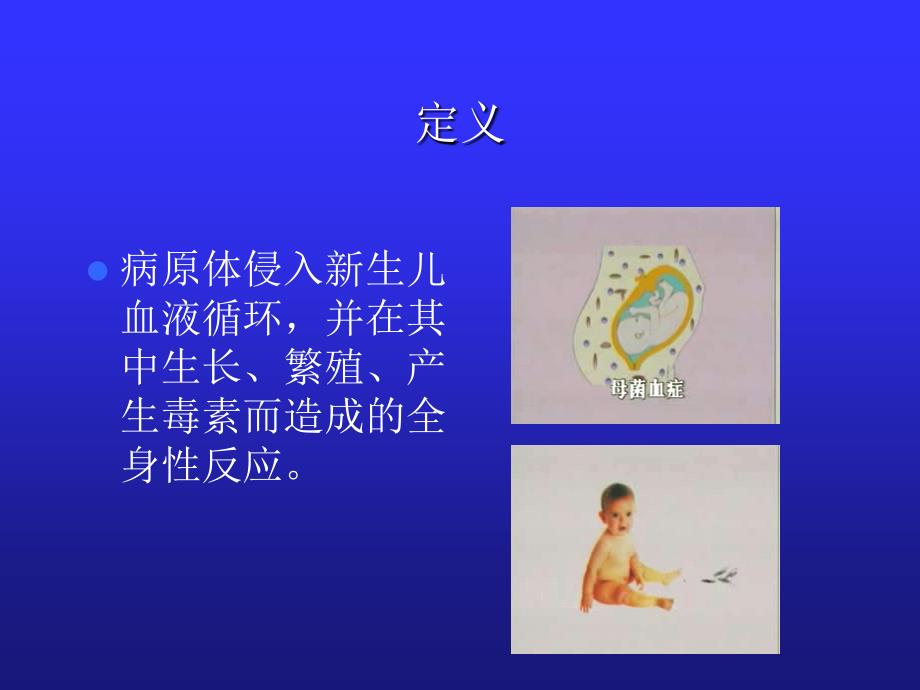 定义

病原体侵入新生儿血液循环，并在其中生长、繁殖、产生毒素而造成的全身性反应。

母菌血症